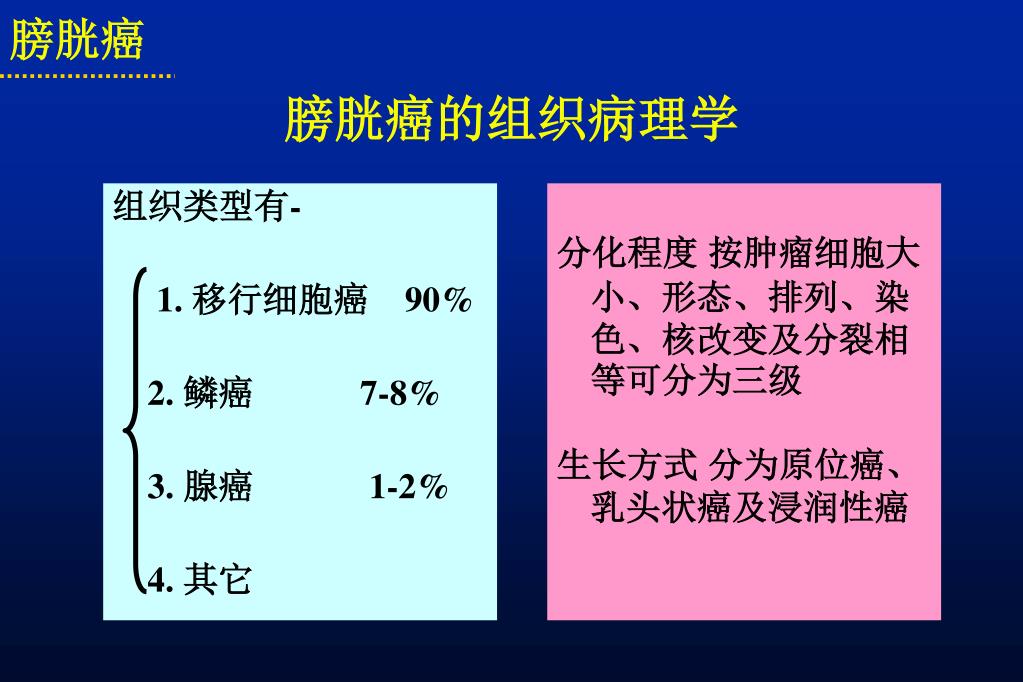 膀胱癌

膀胱癌的组织病理学

组织类型有-

1. 移行细胞癌 90%

2. 鳞癌 7-8%

3. 腺癌 1-2%

4. 其它

分化程度 按肿瘤细胞大小、形态、排列、染色、核改变及分裂相等可分为三级

生长方式 分为原位癌、乳头状癌及浸润性癌